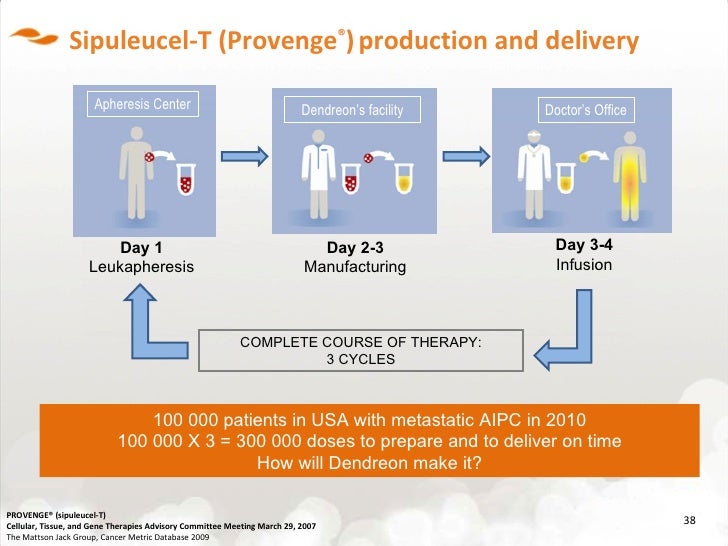 Sipuleucel-T (Provenge®) production and delivery

Apheresis Center

Dendreon's facility

Doctor's Office

Day 1
Leukapheresis

Day 2-3
Manufacturing

Day 3-4
Infusion

COMPLETE COURSE OF THERAPY:
3 CYCLES

100 000 patients in USA with metastatic AIPC in 2010
100 000 X 3 = 300 000 doses to prepare and to deliver on time
How will Dendreon make it?

PROVENGE® (sipuleucel-T)
Cellular, Tissue, and Gene Therapies Advisory Committee Meeting March 29, 2007
The Mattson Jack Group, Cancer Metric Database 2009

38